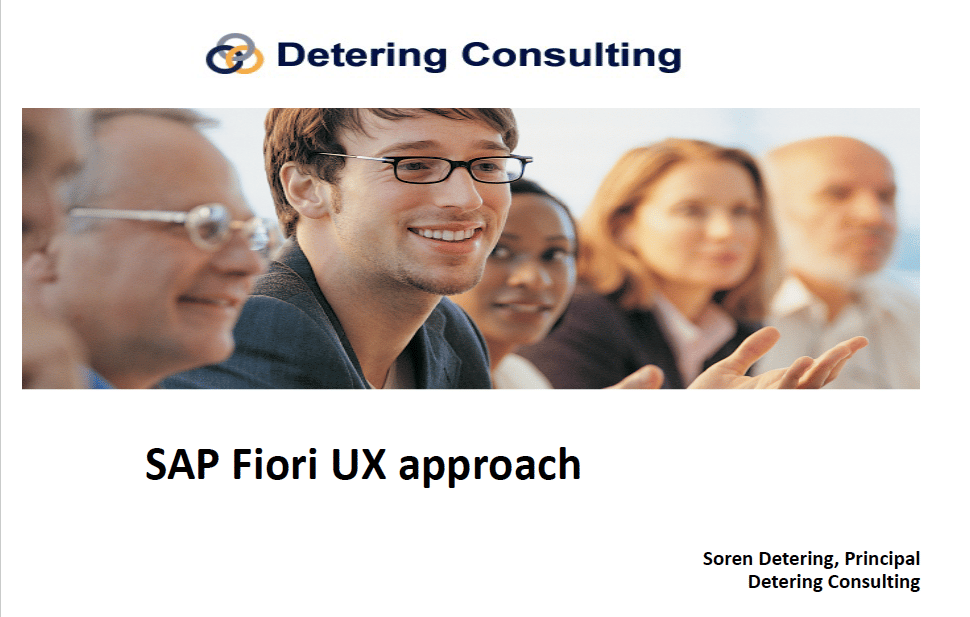 Detering Consulting

SAP Fiori UX approach

Soren Detering, Principal
Detering Consulting